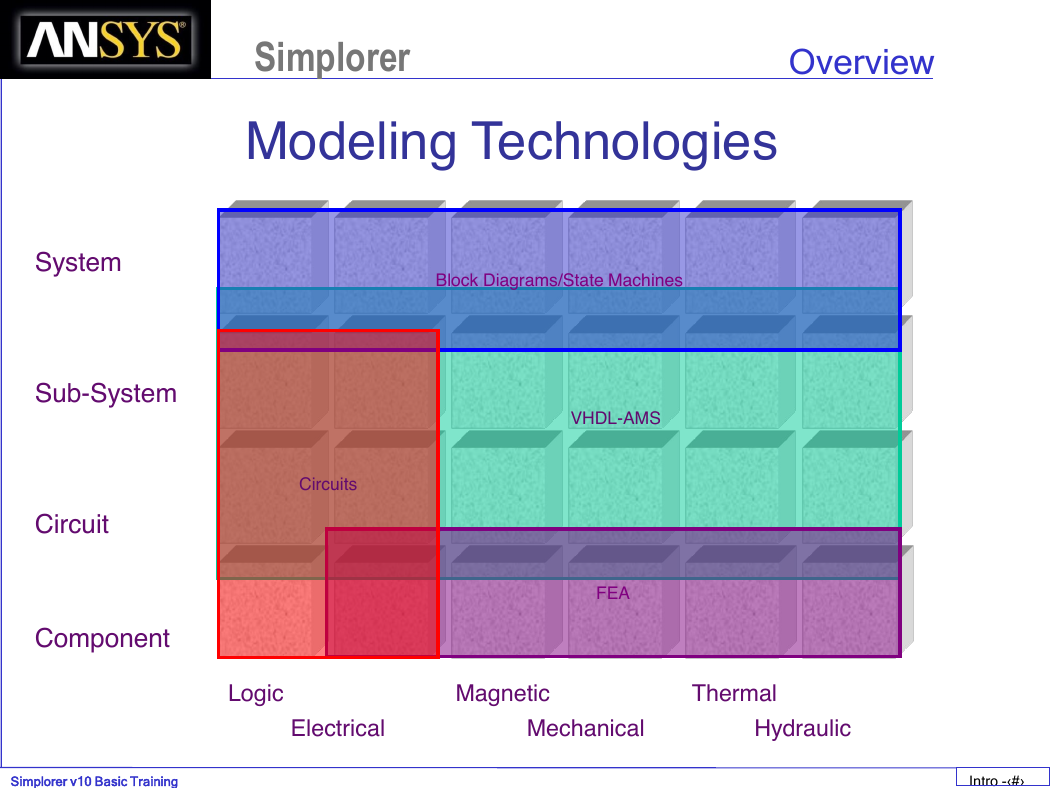 ANSYS®

Simplorer

Overview

Modeling Technologies

System

Sub-System

Circuit

Component

Block Diagrams/State Machines

VHDL-AMS

Circuits

FEA

Logic

Electrical

Magnetic

Mechanical

Thermal

Hydraulic

Simplorer v10 Basic Training

Intro -‹#›